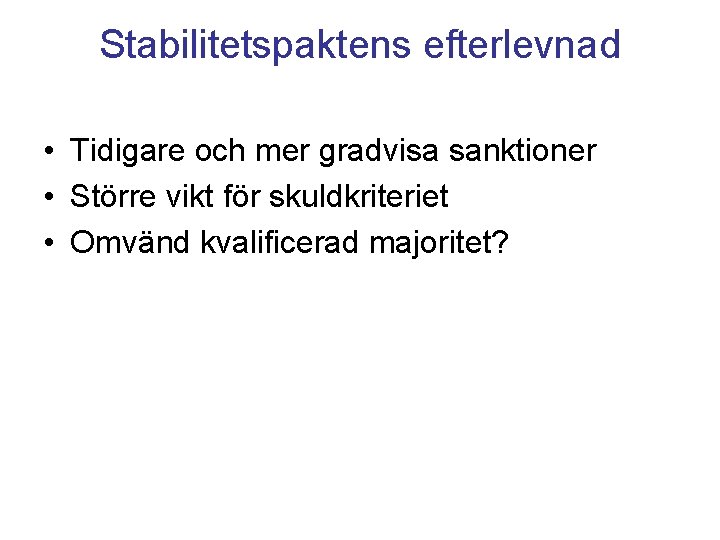 Stabilitetspaktens efterlevnad

• Tidigare och mer gradvisa sanktioner
• Större vikt för skuldkriteriet
• Omvänd kvalificerad majoritet?